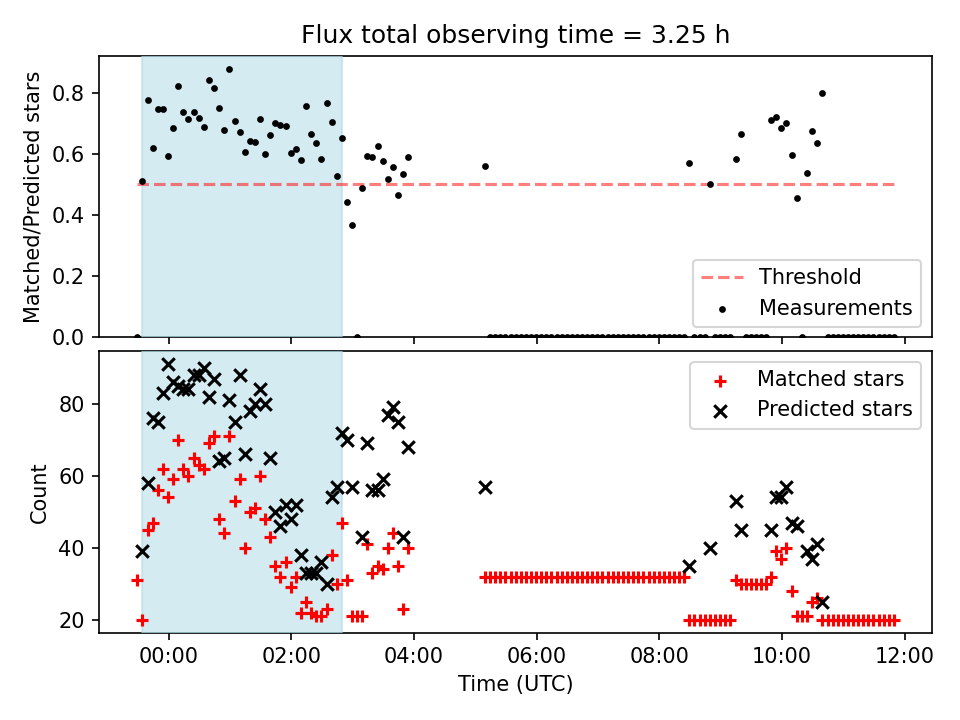 Flux total observing time = 3.25 h

Matched/Predicted stars

0.8
0.6
0.4
0.2
0.0

Threshold
Measurements

Count

80
60
40
20

Matched stars
Predicted stars

00:00
02:00
04:00
06:00
08:00
10:00
12:00

Time (UTC)